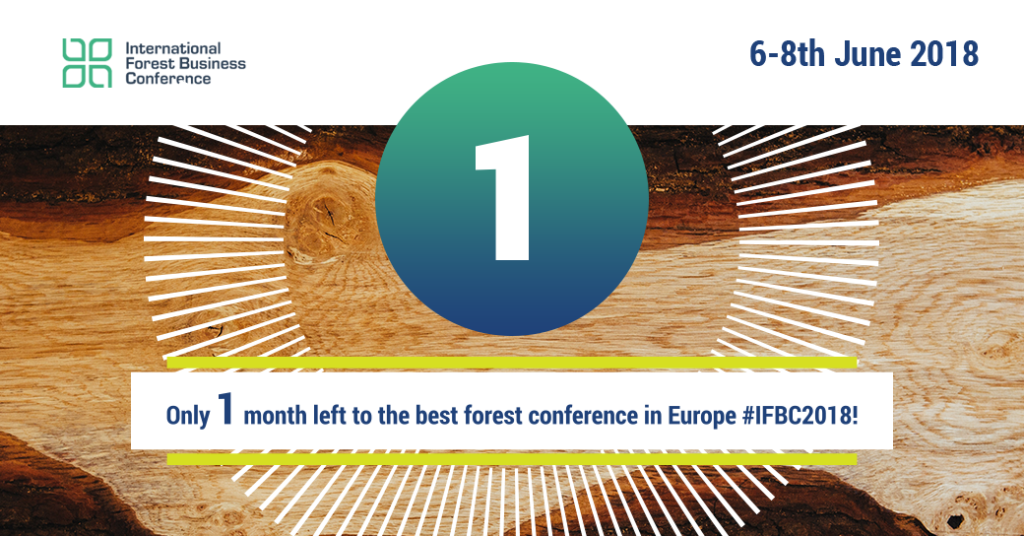 International Forest Business Conference

6-8th June 2018

1

Only 1 month left to the best forest conference in Europe #IFBC2018!